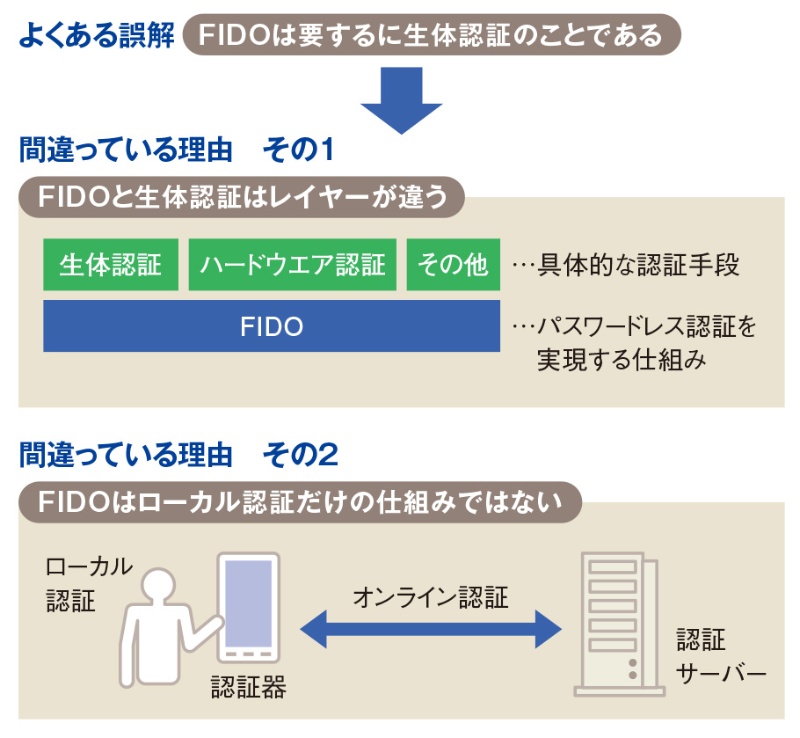 よくある誤解 FIDOは要するに生体認証のことである

間違っている理由 その1

FIDOと生体認証はレイヤーが違う

生体認証 ハードウエア認証 その他 …具体的な認証手段

FIDO …パスワードレス認証を実現する仕組み

間違っている理由 その2

FIDOはローカル認証だけの仕組みではない

ローカル認証

認証器

オンライン認証

認証サーバー